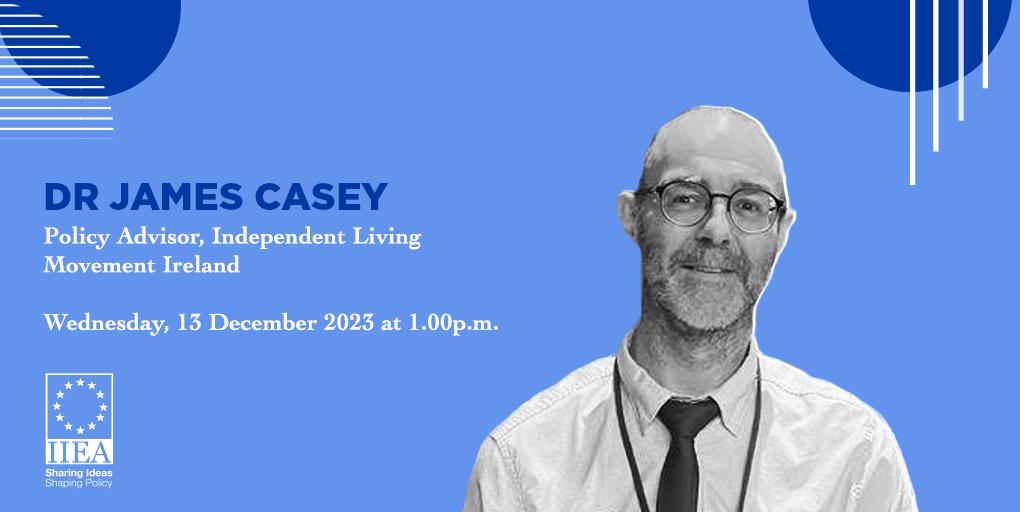 DR JAMES CASEY
Policy Advisor, Independent Living Movement Ireland

Wednesday, 13 December 2023 at 1.00p.m.

IIEA
Sharing Ideas
Shaping Policy